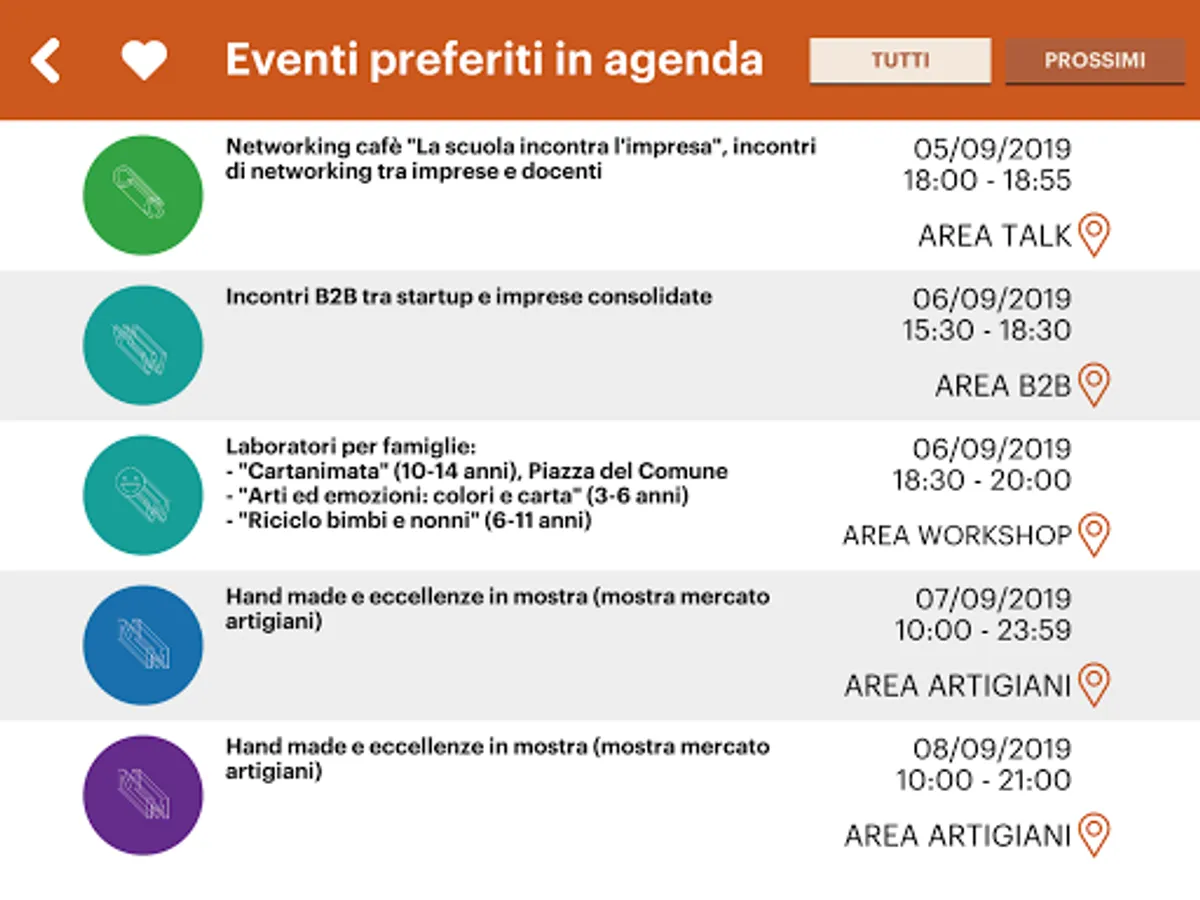 Eventi preferiti in agenda

TUTTI

PROSSIMI

Networking cafè "La scuola incontra l'impresa", incontri di networking tra imprese e docenti

05/09/2019
18:00 - 18:55

AREA TALK

Incontri B2B tra startup e imprese consolidate

06/09/2019
15:30 - 18:30

AREA B2B

Laboratori per famiglie:
- "Cartanimata" (10-14 anni), Piazza del Comune
- "Arti ed emozioni: colori e carta" (3-6 anni)
- "Riciclo bimbi e nonni" (6-11 anni)

06/09/2019
18:30 - 20:00

AREA WORKSHOP

Hand made e eccellenze in mostra (mostra mercato artigiani)

07/09/2019
10:00 - 23:59

AREA ARTIGIANI

Hand made e eccellenze in mostra (mostra mercato artigiani)

08/09/2019
10:00 - 21:00

AREA ARTIGIANI